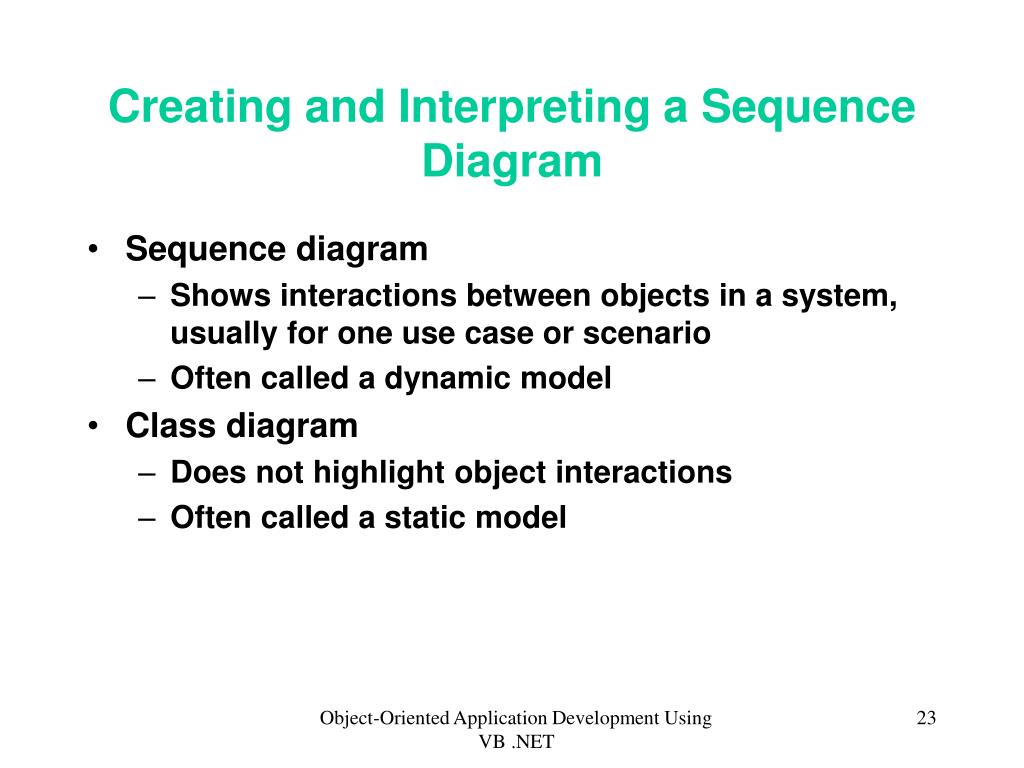 Creating and Interpreting a Sequence Diagram

• Sequence diagram
– Shows interactions between objects in a system, usually for one use case or scenario
– Often called a dynamic model
• Class diagram
– Does not highlight object interactions
– Often called a static model

Object-Oriented Application Development Using VB .NET

23